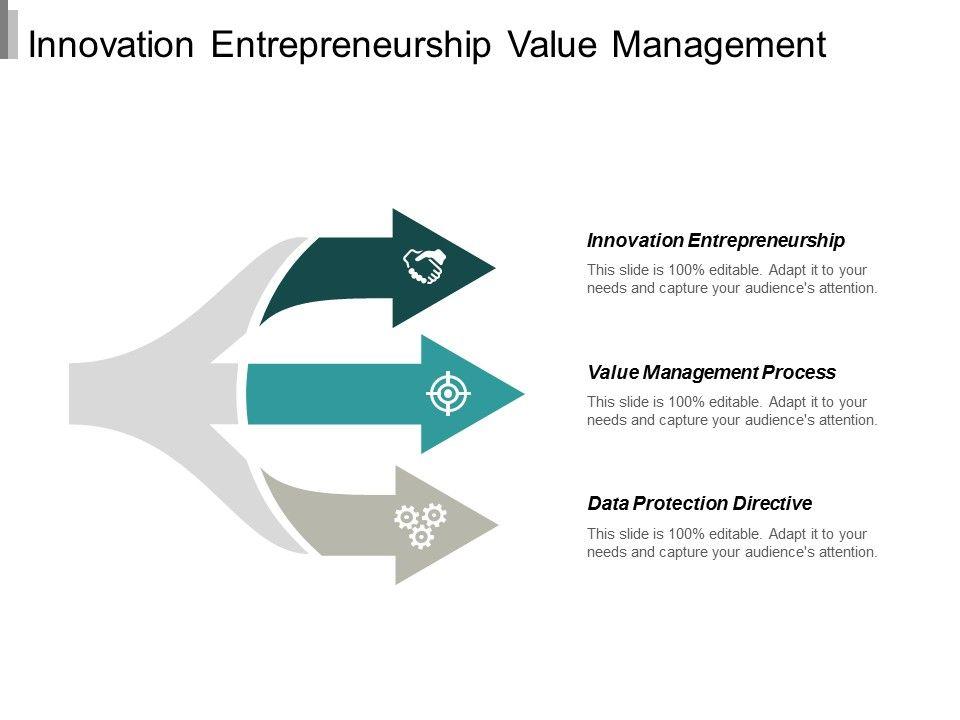 Innovation Entrepreneurship Value Management

Innovation Entrepreneurship

This slide is 100% editable. Adapt it to your needs and capture your audience's attention.

Value Management Process

This slide is 100% editable. Adapt it to your needs and capture your audience's attention.

Data Protection Directive

This slide is 100% editable. Adapt it to your needs and capture your audience's attention.